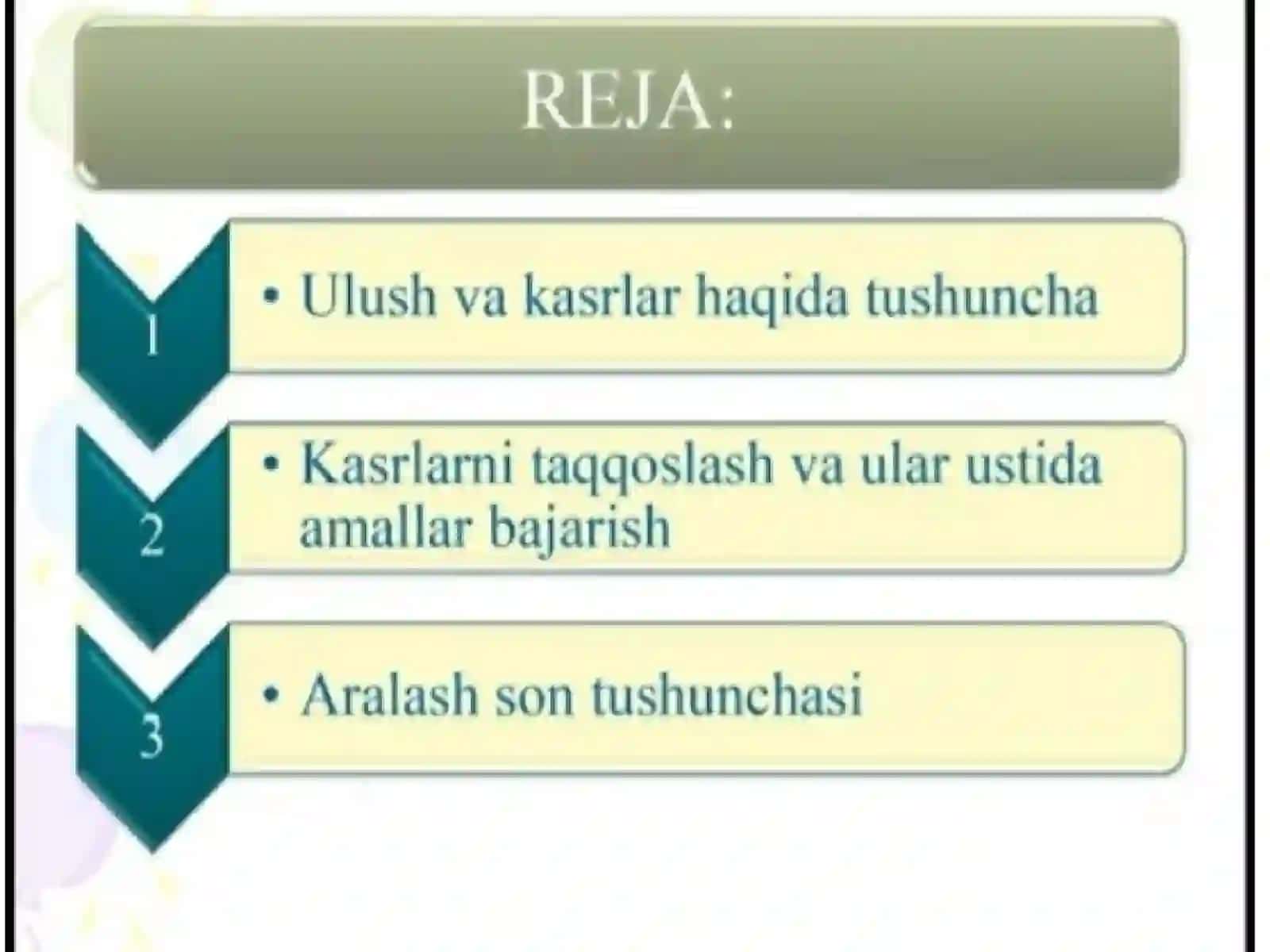 REJA:

1

• Ulush va kasrlar haqida tushuncha

2

• Kasrlarni taqqoslash va ular ustida amallar bajarish

3

• Aralash son tushunchasi